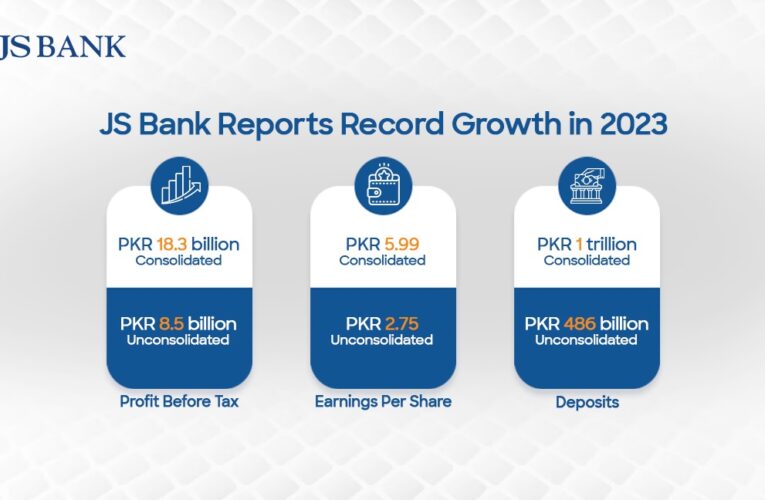 JS BANK

JS Bank Reports Record Growth in 2023

PKR 18.3 billion
Consolidated

PKR 8.5 billion
Unconsolidated

Profit Before Tax

PKR 5.99
Consolidated

PKR 2.75
Unconsolidated

Earnings Per Share

PKR 1 trillion
Consolidated

PKR 486 billion
Unconsolidated

Deposits